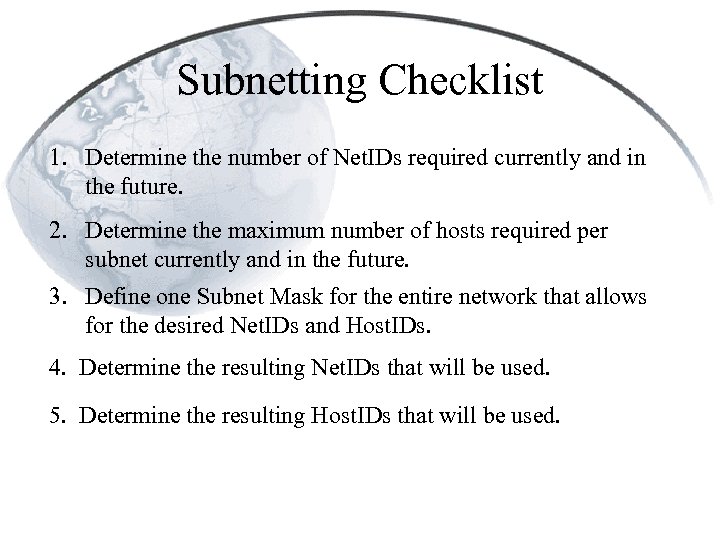 Subnetting Checklist

1. Determine the number of NetIDs required currently and in the future.

2. Determine the maximum number of hosts required per subnet currently and in the future.

3. Define one Subnet Mask for the entire network that allows for the desired NetIDs and HostIDs.

4. Determine the resulting NetIDs that will be used.

5. Determine the resulting HostIDs that will be used.